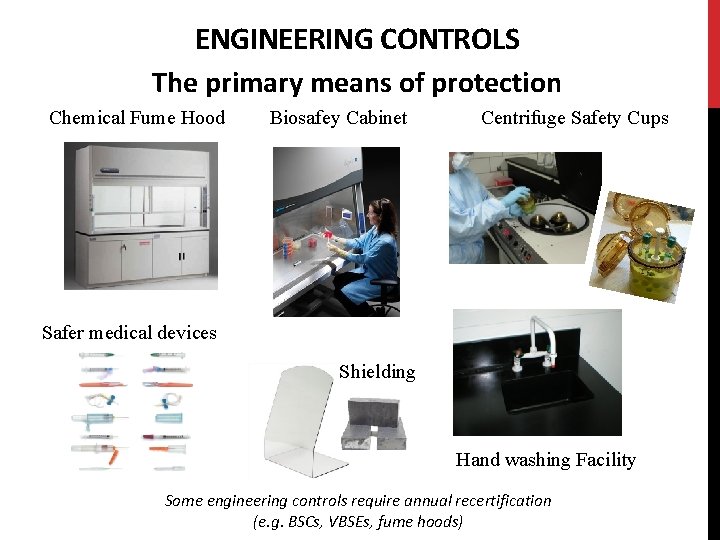 ENGINEERING CONTROLS
The primary means of protection

Chemical Fume Hood

Biosafey Cabinet

Centrifuge Safety Cups

Safer medical devices

Shielding

Hand washing Facility

Some engineering controls require annual recertification (e.g. BSCs, VBSEs, fume hoods)